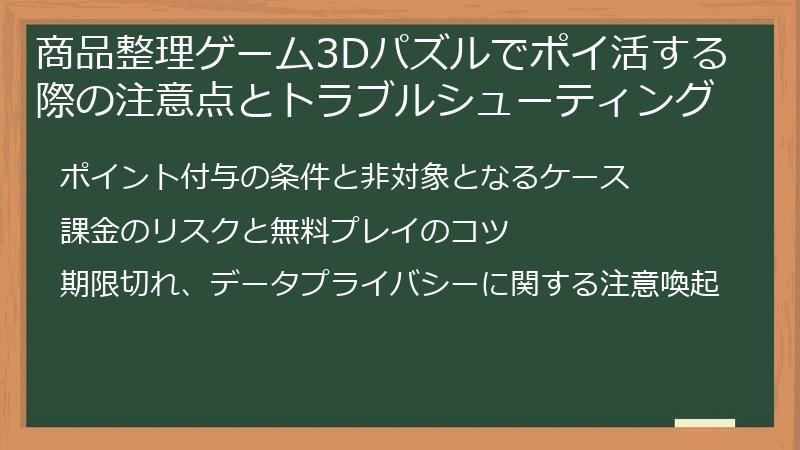 商品整理ゲーム3Dパズルでポイ活する際の注意点とトラブルシューティング

ポイント付与の条件と非対象となるケース

課金のリスクと無料プレイのコツ

期限切れ、データプライバシーに関する注意喚起